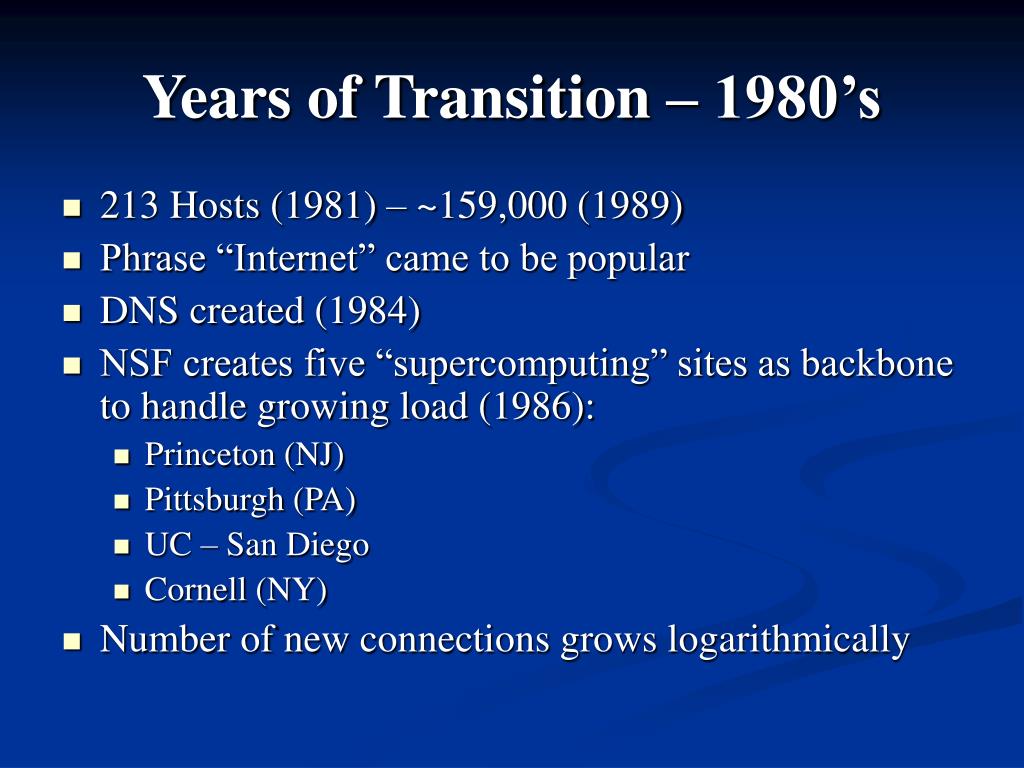 Years of Transition – 1980’s

- 213 Hosts (1981) – ~159,000 (1989)
- Phrase “Internet” came to be popular
- DNS created (1984)
- NSF creates five “supercomputing” sites as backbone to handle growing load (1986):
  - Princeton (NJ)
  - Pittsburgh (PA)
  - UC – San Diego
  - Cornell (NY)
- Number of new connections grows logarithmically